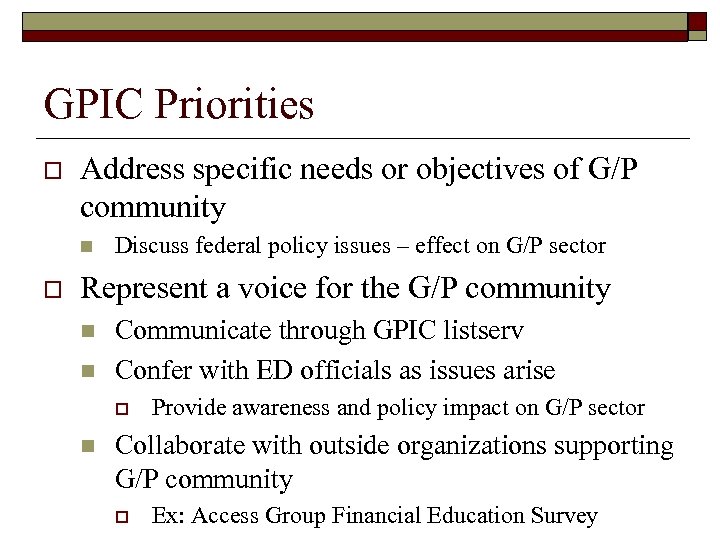 GPIC Priorities

Address specific needs or objectives of G/P community

Discuss federal policy issues – effect on G/P sector

Represent a voice for the G/P community

Communicate through GPIC listserv

Confer with ED officials as issues arise

Provide awareness and policy impact on G/P sector

Collaborate with outside organizations supporting G/P community

Ex: Access Group Financial Education Survey